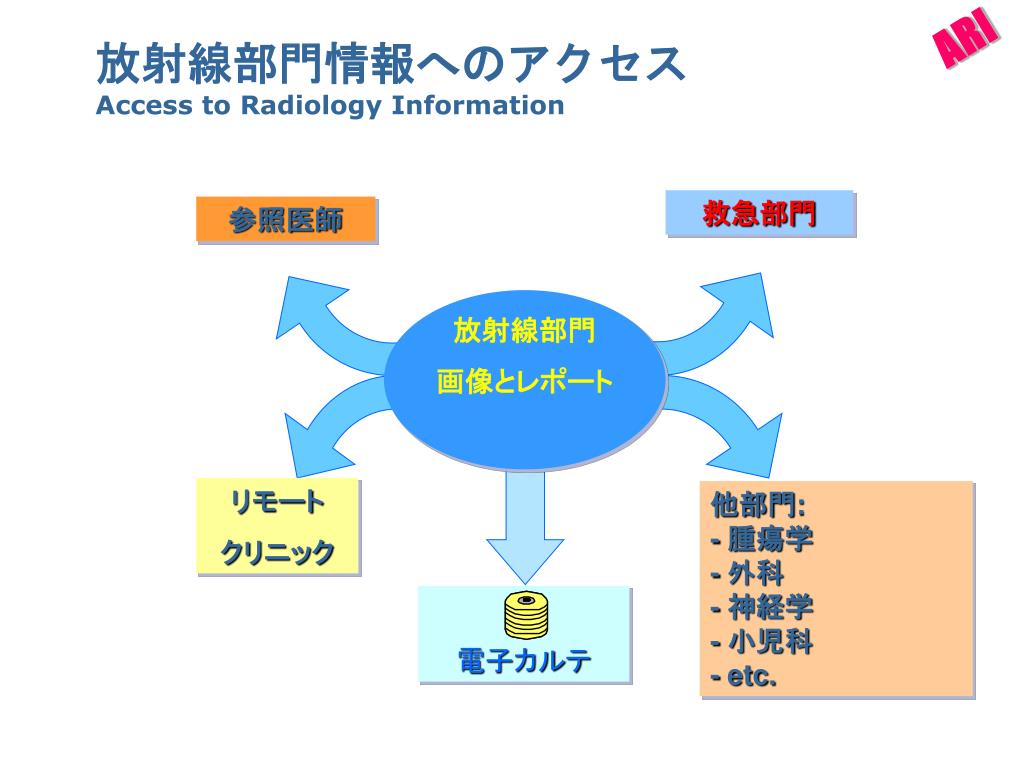 放射線部門情報へのアクセス
Access to Radiology Information

ARI

参照医師

救急部門

放射線部門
画像とレポート

リモート
クリニック

電子カルテ

他部門:
- 腫瘍学
- 外科
- 神経学
- 小児科
- etc.